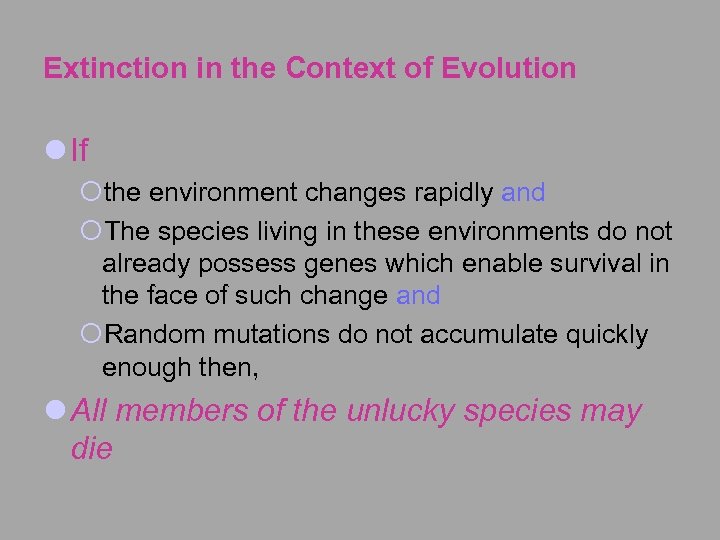 Extinction in the Context of Evolution

If

the environment changes rapidly and

The species living in these environments do not already possess genes which enable survival in the face of such change and

Random mutations do not accumulate quickly enough then,

All members of the unlucky species may die